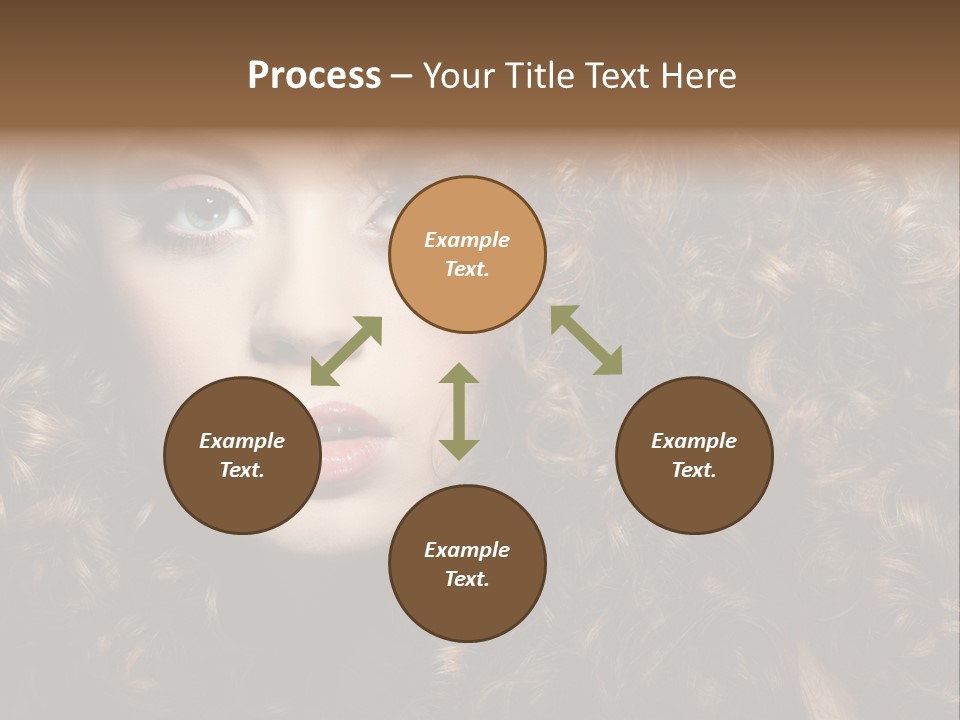 Process – Your Title Text Here

Example Text.

Example Text.

Example Text.

Example Text.